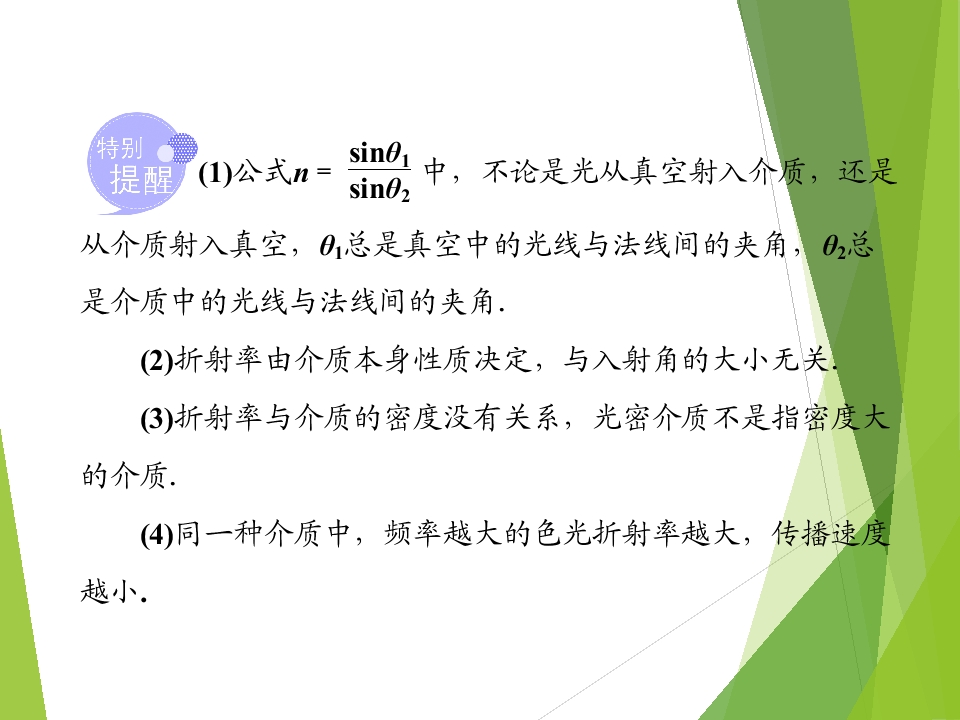 特别提醒 (1)公式$n=\frac{\sin\theta_1}{\sin\theta_2}$中，不论是光从真空射入介质，还是从介质射入真空，$\theta_1$总是真空中的光线与法线间的夹角，$\theta_2$总是介质中的光线与法线间的夹角.

(2)折射率由介质本身性质决定，与入射角的大小无关.

(3)折射率与介质的密度没有关系，光密介质不是指密度大的介质.

(4)同一种介质中，频率越大的色光折射率越大，传播速度越小.